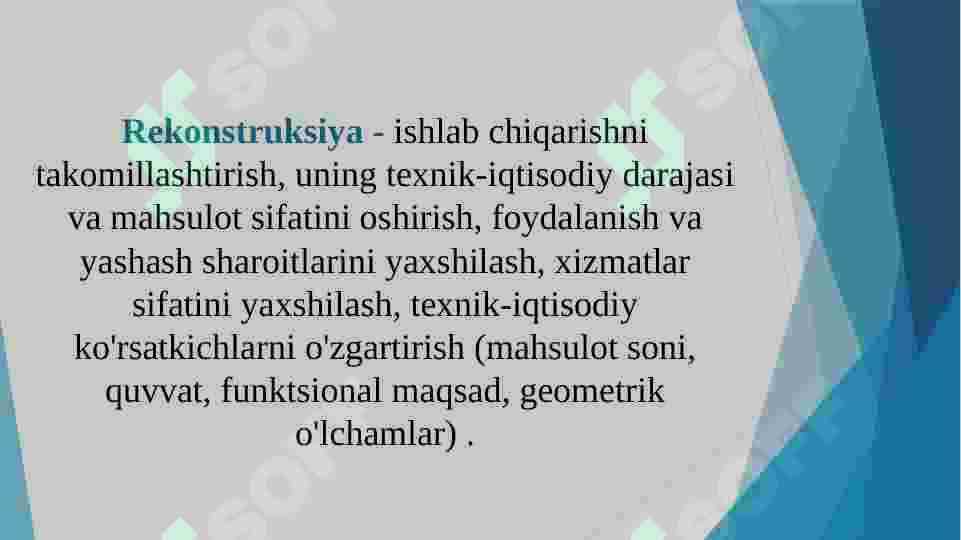 Rekonstruksiya - ishlab chiqarishni takomillashtirish, uning texnik-iqtisodiy darajasi va mahsulot sifatini oshirish, foydalanish va yashash sharoitlarini yaxshilash, xizmatlar sifatini yaxshilash, texnik-iqtisodiy ko'rsatkichlarni o'zgartirish (mahsulot soni, quvvat, funktsional maqsad, geometrik o'lchamlar) .